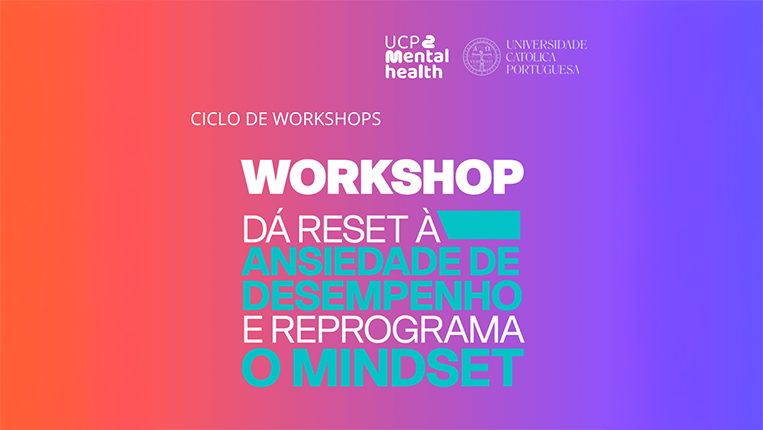 UCP 2 Mental health

UNIVERSIDADE CATOLICA PORTUGUESA

CICLO DE WORKSHOPS

WORKSHOP

DÁ RESET À ANSIEDADE DE DESEMPENHO E REPROGRAMA O MINDSET